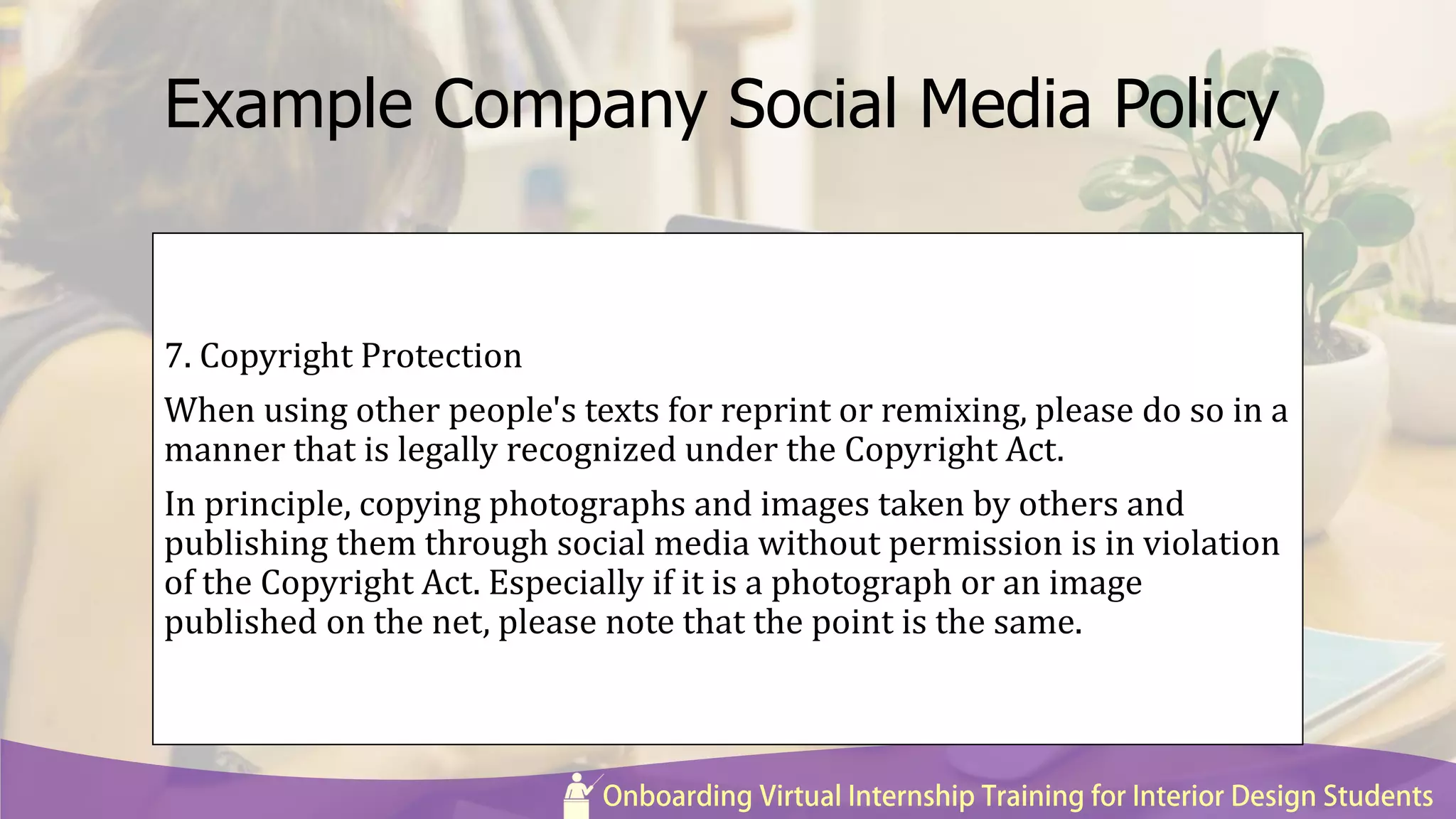 Example Company Social Media Policy

7. Copyright Protection

When using other people's texts for reprint or remixing, please do so in a manner that is legally recognized under the Copyright Act.

In principle, copying photographs and images taken by others and publishing them through social media without permission is in violation of the Copyright Act. Especially if it is a photograph or an image published on the net, please note that the point is the same.

Onboarding Virtual Internship Training for Interior Design Students